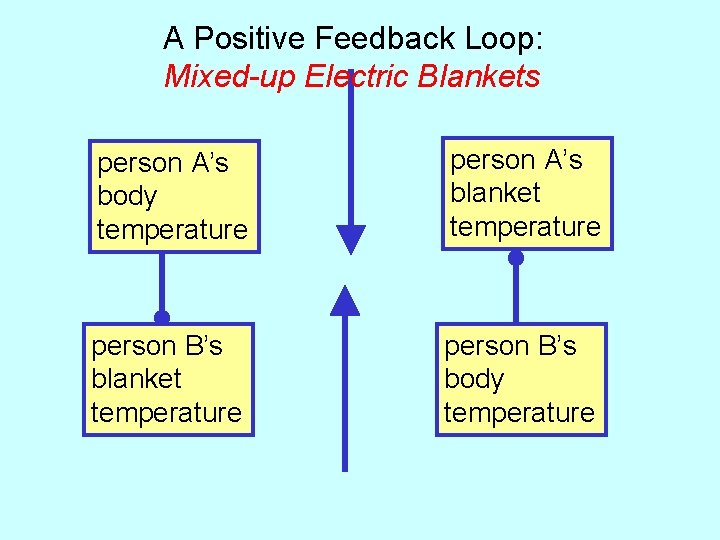 A Positive Feedback Loop:
Mixed-up Electric Blankets

person A's body temperature

person B's blanket temperature

person A's blanket temperature

person B's body temperature